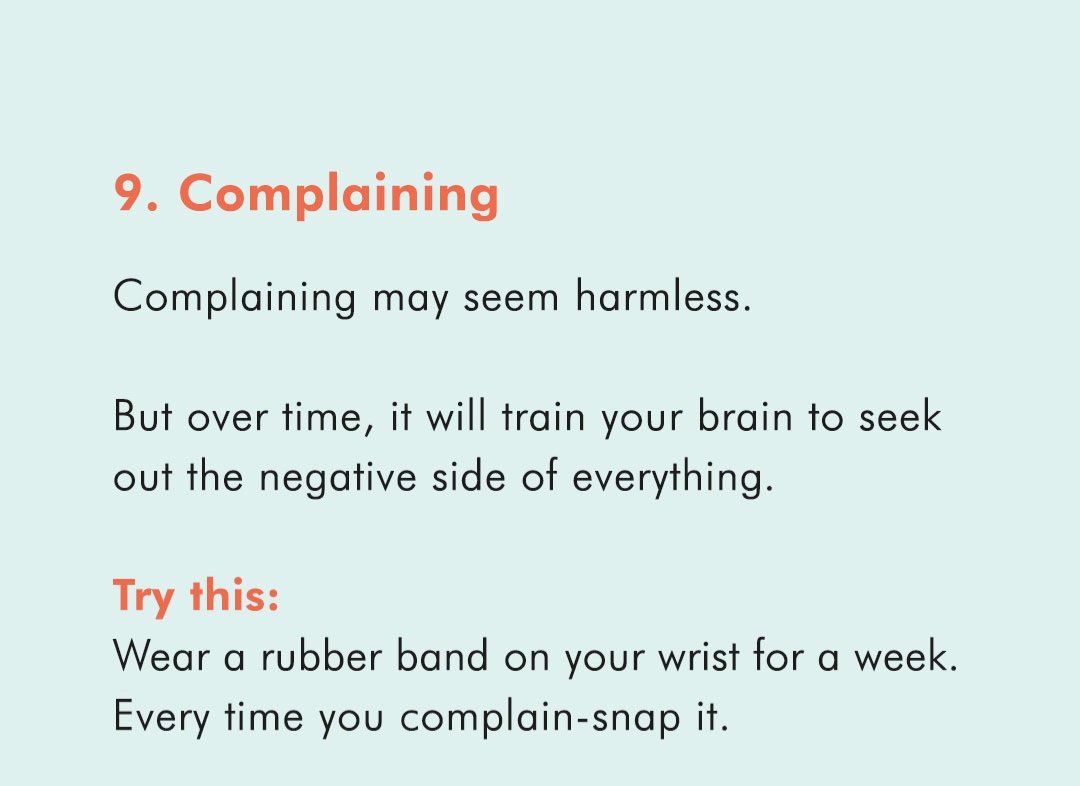 9. Complaining

Complaining may seem harmless.

But over time, it will train your brain to seek out the negative side of everything.

Try this:
Wear a rubber band on your wrist for a week. Every time you complain-snap it.